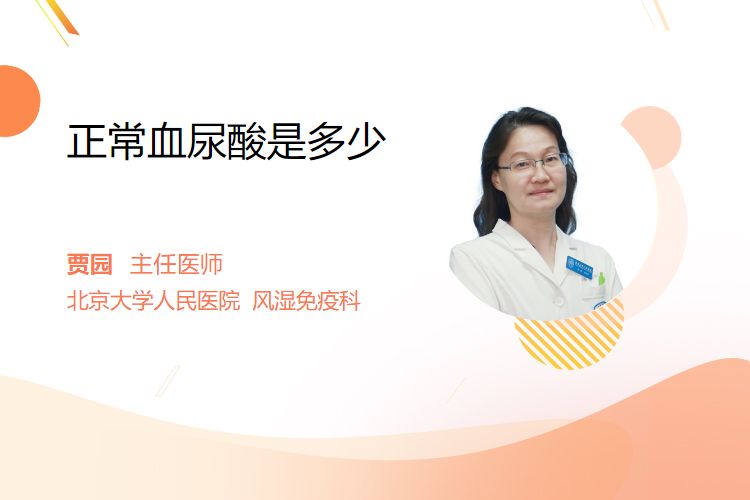 正常血尿酸是多少

贾园 主任医师
北京大学人民医院 风湿免疫科